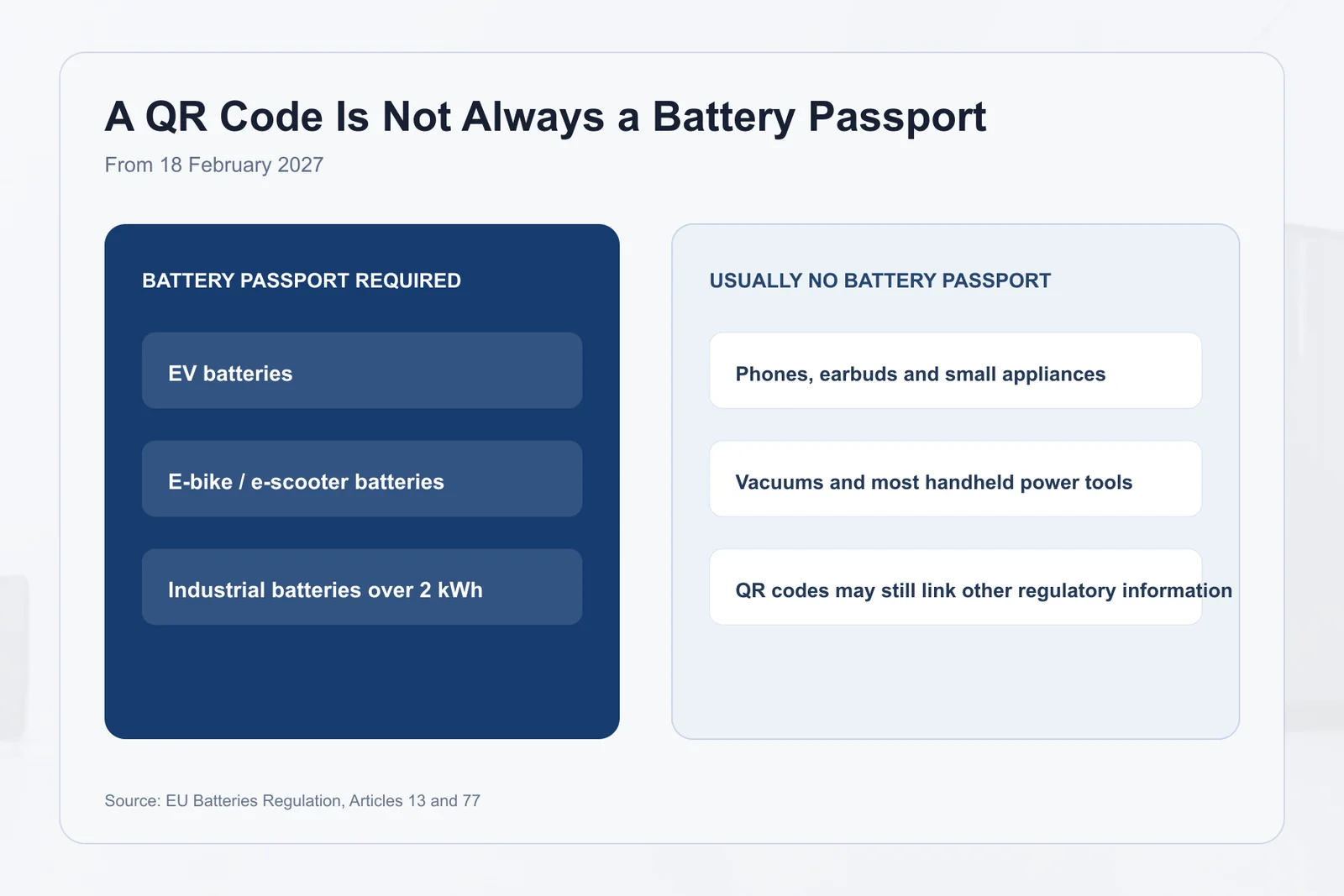 A QR Code Is Not Always a Battery Passport

From 18 February 2027

BATTERY PASSPORT REQUIRED

EV batteries

E-bike / e-scooter batteries

Industrial batteries over 2 kWh

USUALLY NO BATTERY PASSPORT

Phones, earbuds and small appliances

Vacuums and most handheld power tools

QR codes may still link other regulatory information

Source: EU Batteries Regulation, Articles 13 and 77